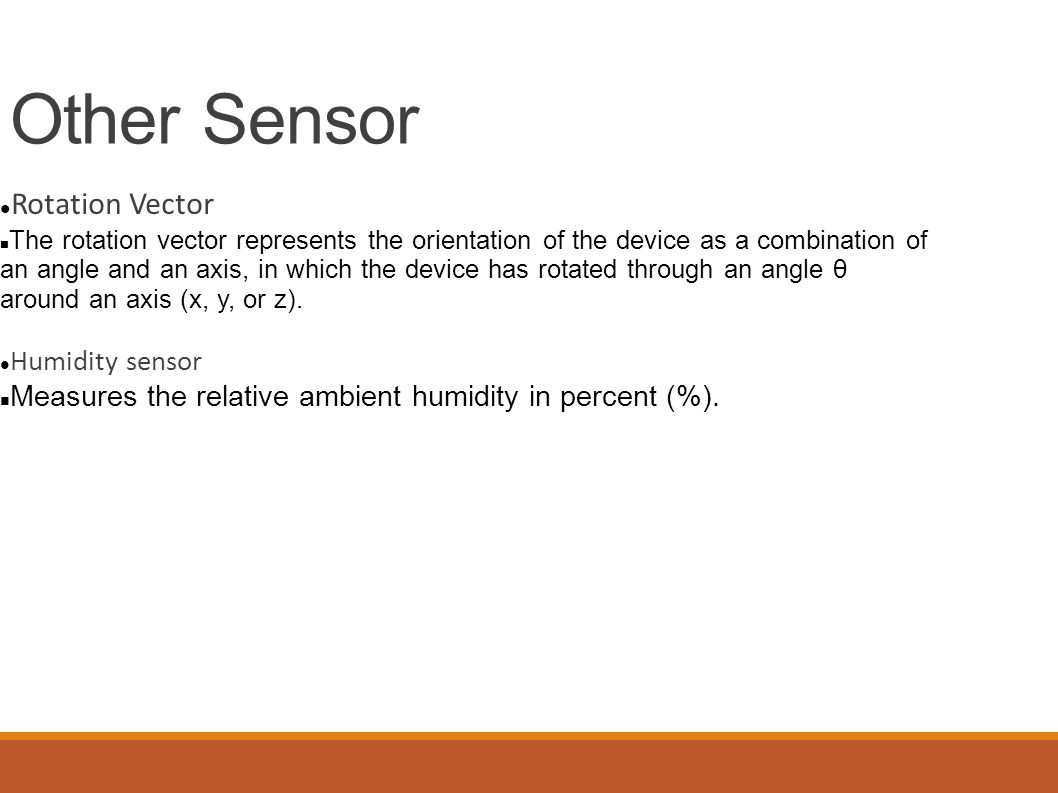 Other Sensor

Rotation Vector

The rotation vector represents the orientation of the device as a combination of an angle and an axis, in which the device has rotated through an angle θ around an axis (x, y, or z).

Humidity sensor

Measures the relative ambient humidity in percent (%).